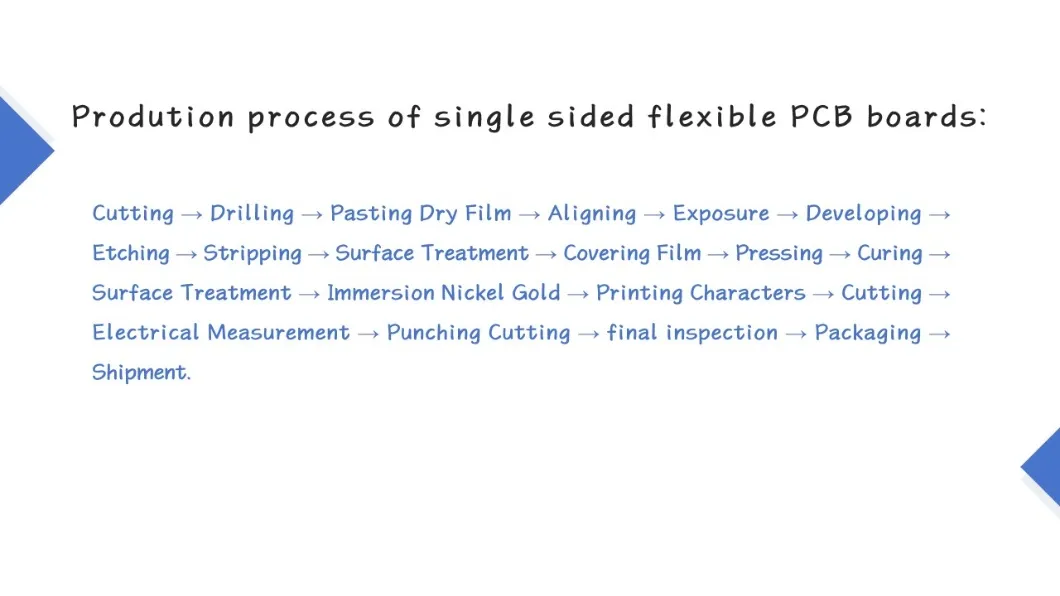 Prodution process of single sided flexible PCB boards:

Cutting → Drilling → Pasting Dry Film → Aligning → Exposure → Developing → Etching → Stripping → Surface Treatment → Covering Film → Pressing → Curing → Surface Treatment → Immersion Nickel Gold → Printing Characters → Cutting → Electrical Measurement → Punching Cutting → final inspection → Packaging → Shipment.